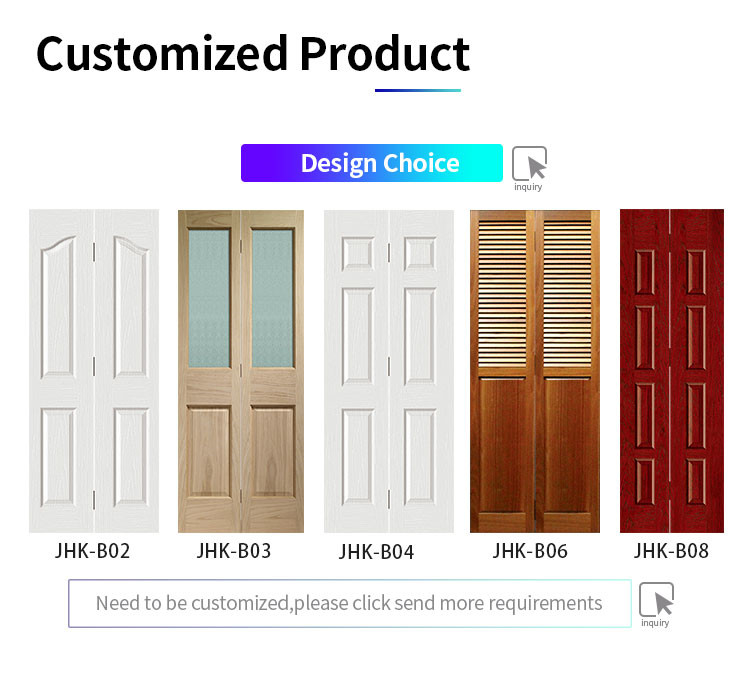 Customized Product

Design Choice

inquiry

JHK-B02

JHK-B03

JHK-B04

JHK-B06

JHK-B08

Need to be customized,please click send more requirements

inquiry